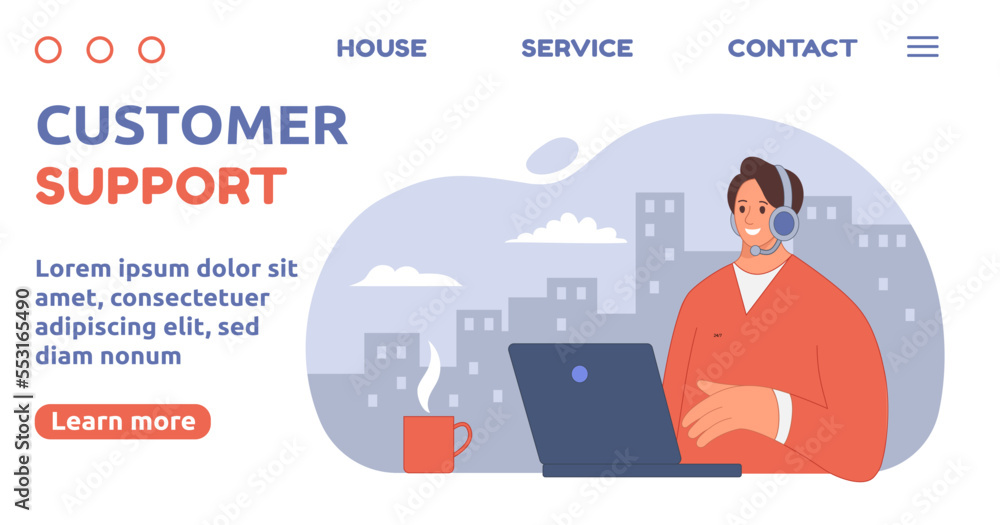 HOUSE SERVICE CONTACT

CUSTOMER
SUPPORT

Lorem ipsum dolor sit amet, consectetuer adipiscing elit, sed diam nonum

Learn more

24/7

Adobe Stock | #553165490